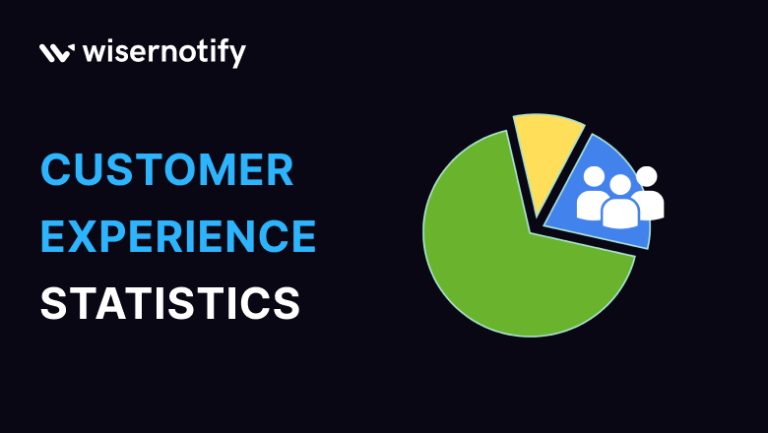 wisernotify

CUSTOMER EXPERIENCE STATISTICS